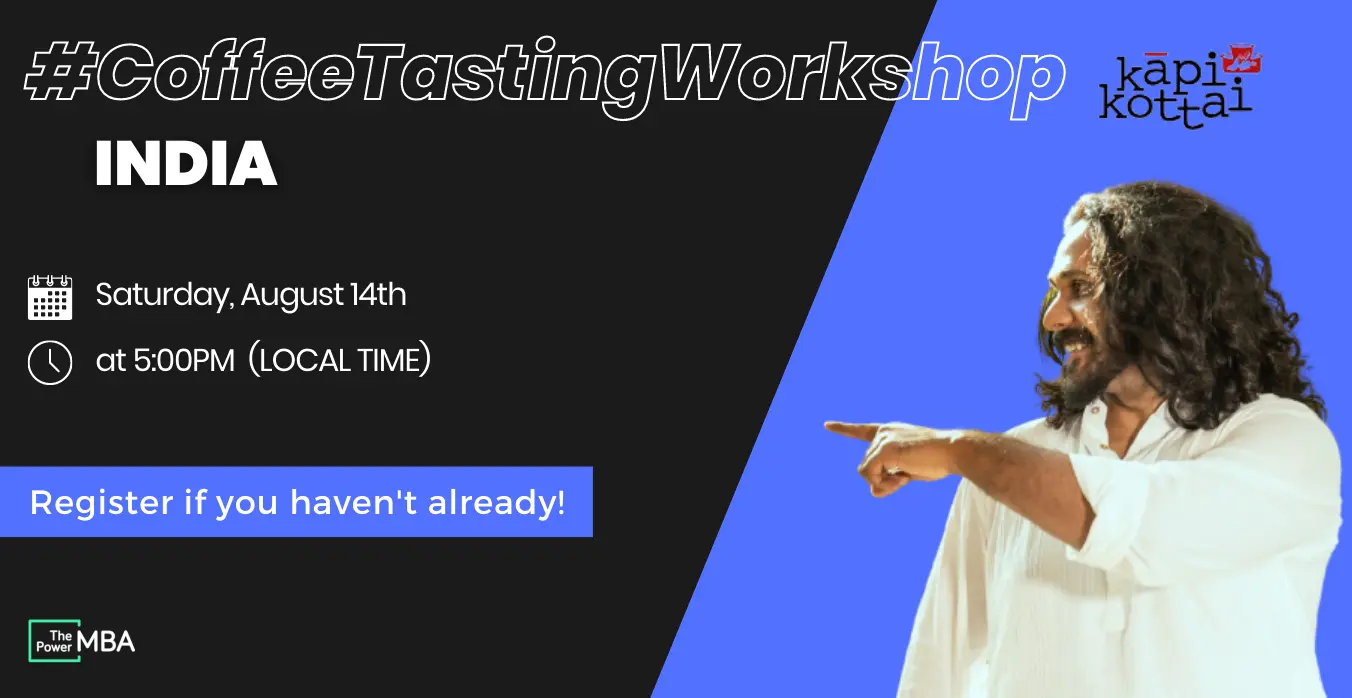 #CoffeeTastingWorkshop

kāpi kottai

INDIA

Saturday, August 14th

at 5:00PM (LOCAL TIME)

Register if you haven't already!

The Power MBA